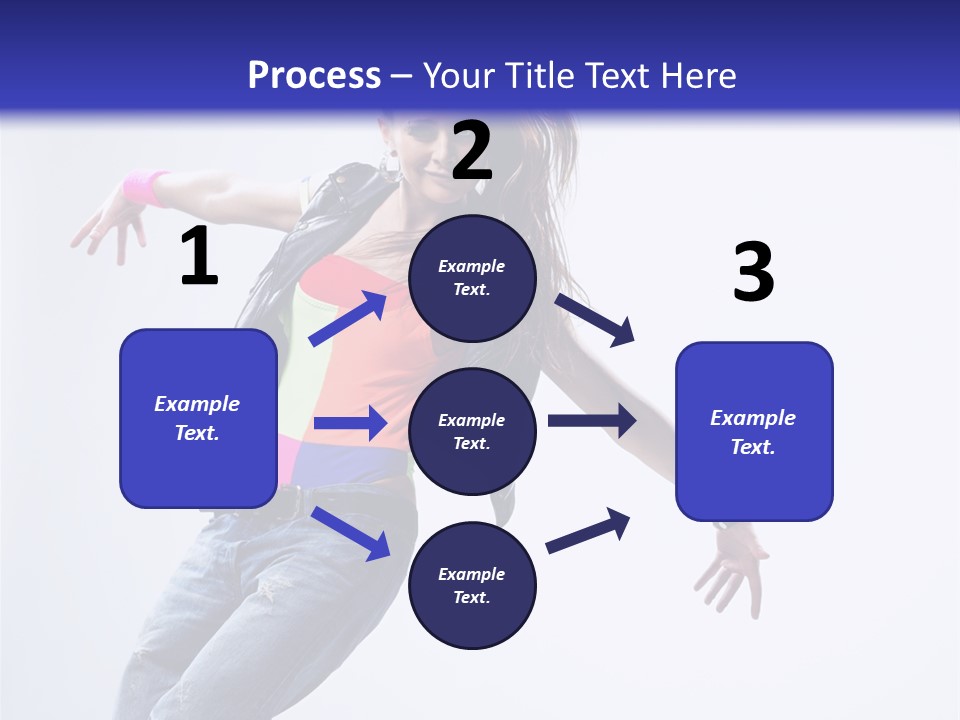 Process – Your Title Text Here

1

Example Text.

2

Example Text.

Example Text.

Example Text.

3

Example Text.